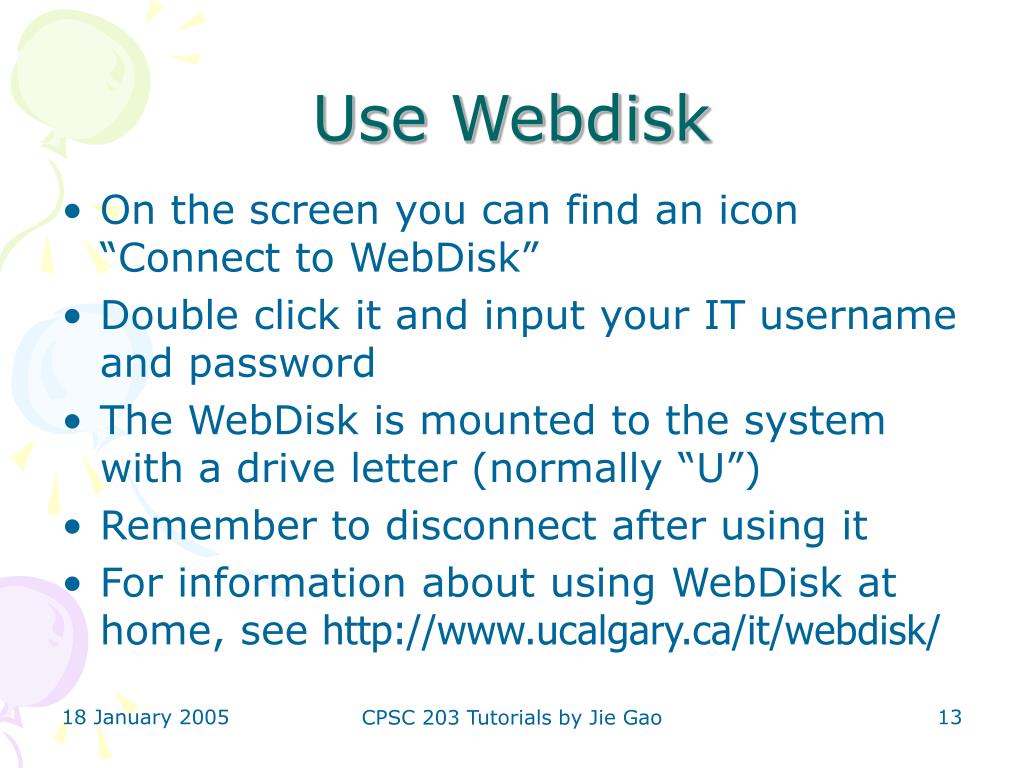 Use Webdisk

• On the screen you can find an icon “Connect to WebDisk”
• Double click it and input your IT username and password
• The WebDisk is mounted to the system with a drive letter (normally “U”)
• Remember to disconnect after using it
• For information about using WebDisk at home, see http://www.ucalgary.ca/it/webdisk/

18 January 2005
CPSC 203 Tutorials by Jie Gao
13